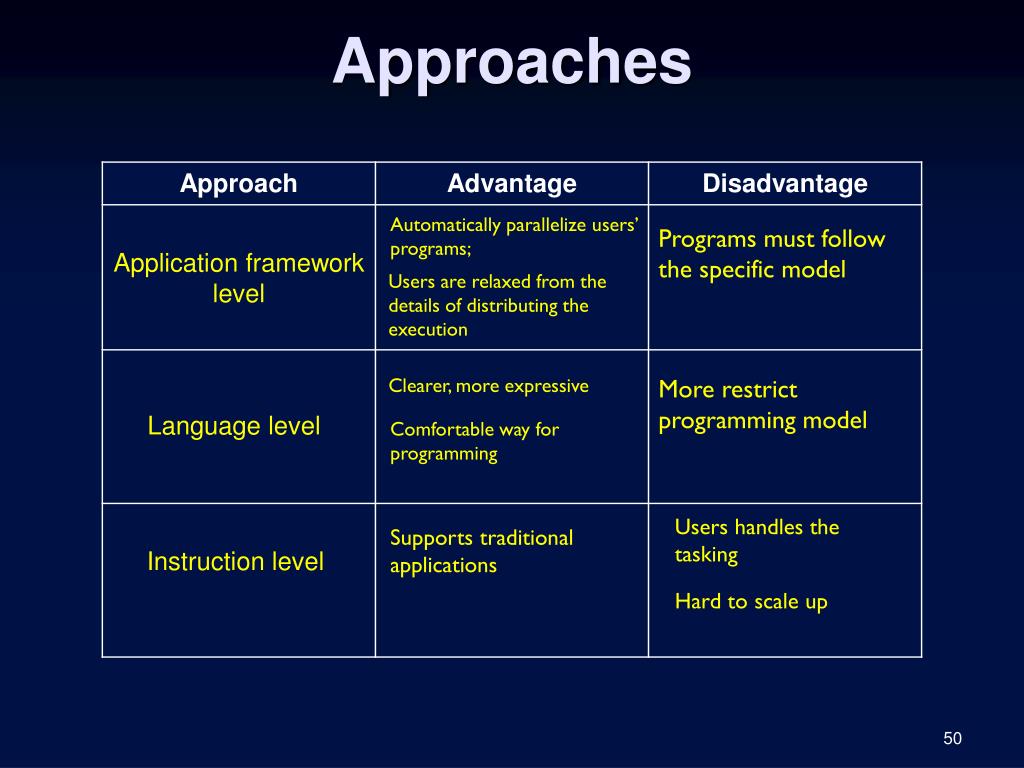 Approaches

| Approach | Advantage | Disadvantage |
|---|---|---|
| Application framework level | Automatically parallelize users' programs; Users are relaxed from the details of distributing the execution | Programs must follow the specific model |
| Language level | Clearer, more expressive Comfortable way for programming | More restrict programming model |
| Instruction level | Supports traditional applications | Users handles the tasking Hard to scale up |

50